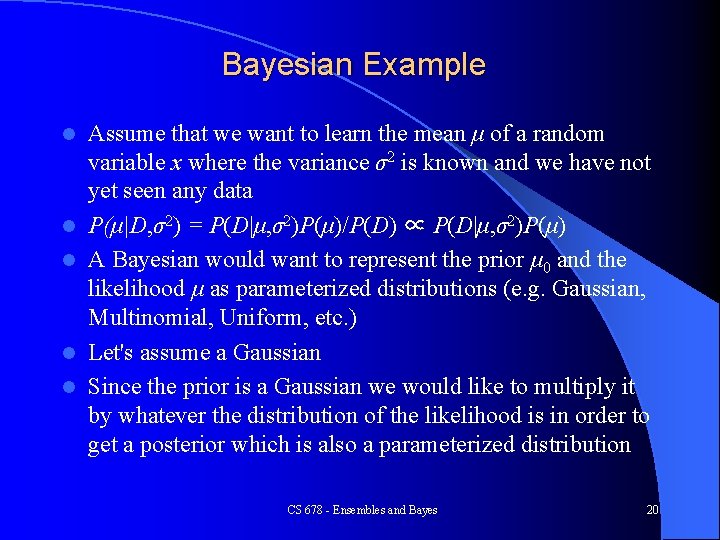 Bayesian Example

- Assume that we want to learn the mean $\mu$ of a random variable $x$ where the variance $\sigma^2$ is known and we have not yet seen any data
- $P(\mu|D,\sigma^2) = P(D|\mu,\sigma^2)P(\mu)/P(D) \propto P(D|\mu,\sigma^2)P(\mu)$
- A Bayesian would want to represent the prior $\mu_0$ and the likelihood $\mu$ as parameterized distributions (e.g. Gaussian, Multinomial, Uniform, etc.)
- Let's assume a Gaussian
- Since the prior is a Gaussian we would like to multiply it by whatever the distribution of the likelihood is in order to get a posterior which is also a parameterized distribution

CS 678 - Ensembles and Bayes

20